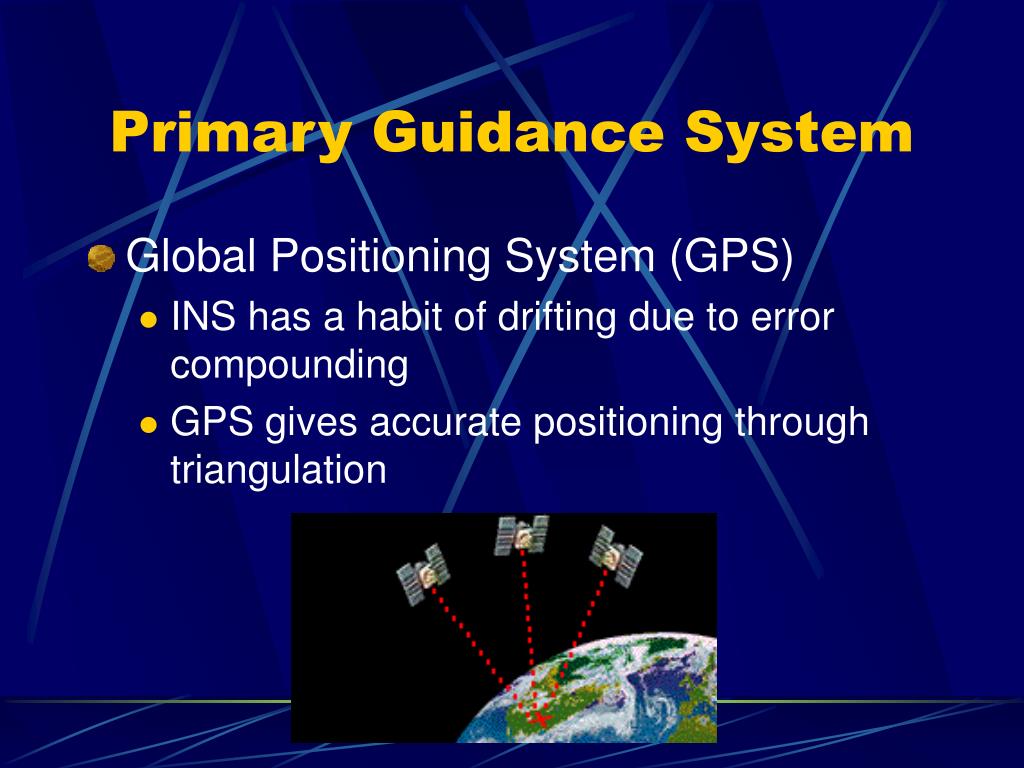 Primary Guidance System

Global Positioning System (GPS)

INS has a habit of drifting due to error compounding

GPS gives accurate positioning through triangulation